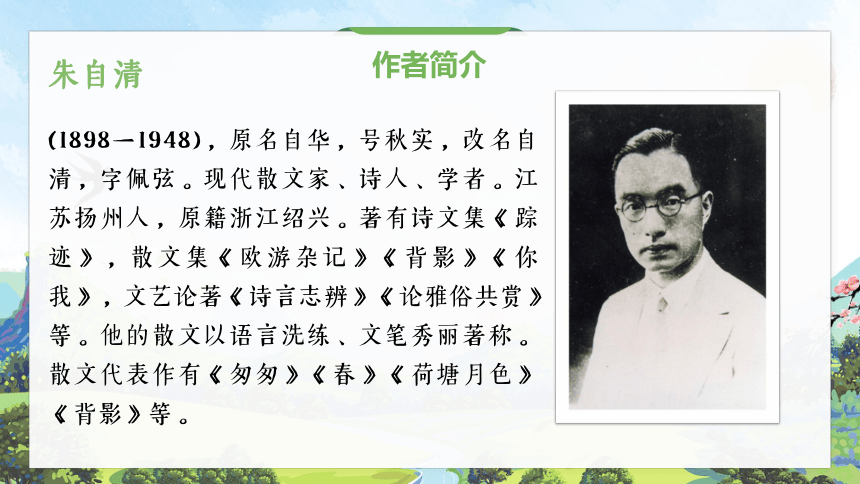 作者简介

朱自清

(1898—1948)，原名自华，号秋实，改名自清，字佩弦。现代散文家、诗人、学者。江苏扬州人，原籍浙江绍兴。著有诗文集《踪迹》，散文集《欧游杂记》《背影》《你我》，文艺论著《诗言志辨》《论雅俗共赏》等。他的散文以语言洗练、文笔秀丽著称。散文代表作有《匆匆》《春》《荷塘月色》《背影》等。